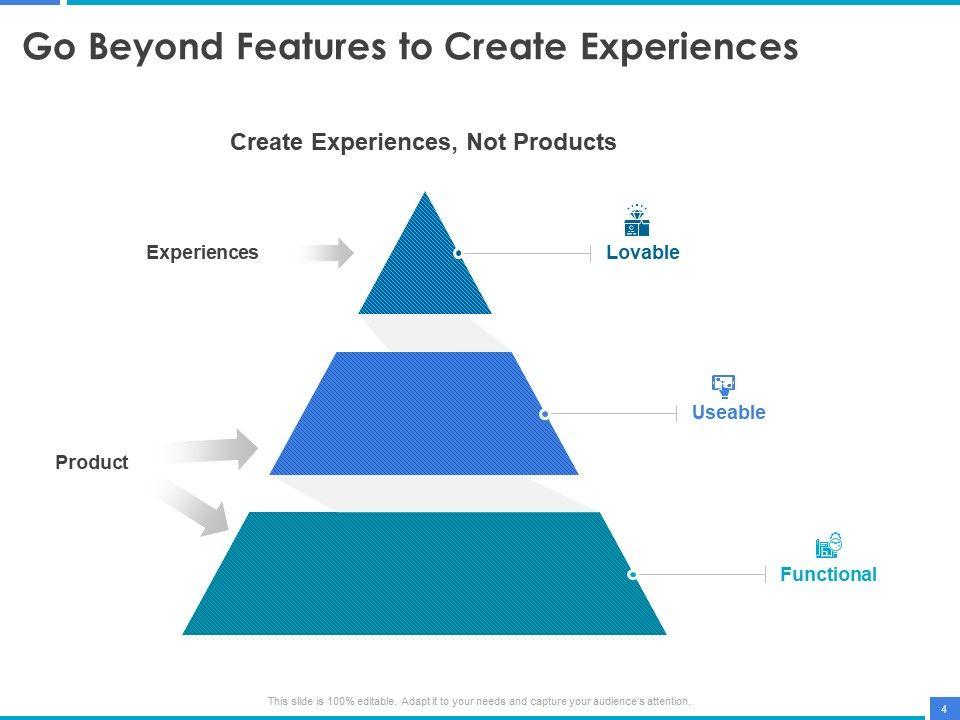 Go Beyond Features to Create Experiences

Create Experiences, Not Products

Experiences

Lovable

Useable

Product

Functional

This slide is 100% editable. Adapt it to your needs and capture your audience's attention.

4